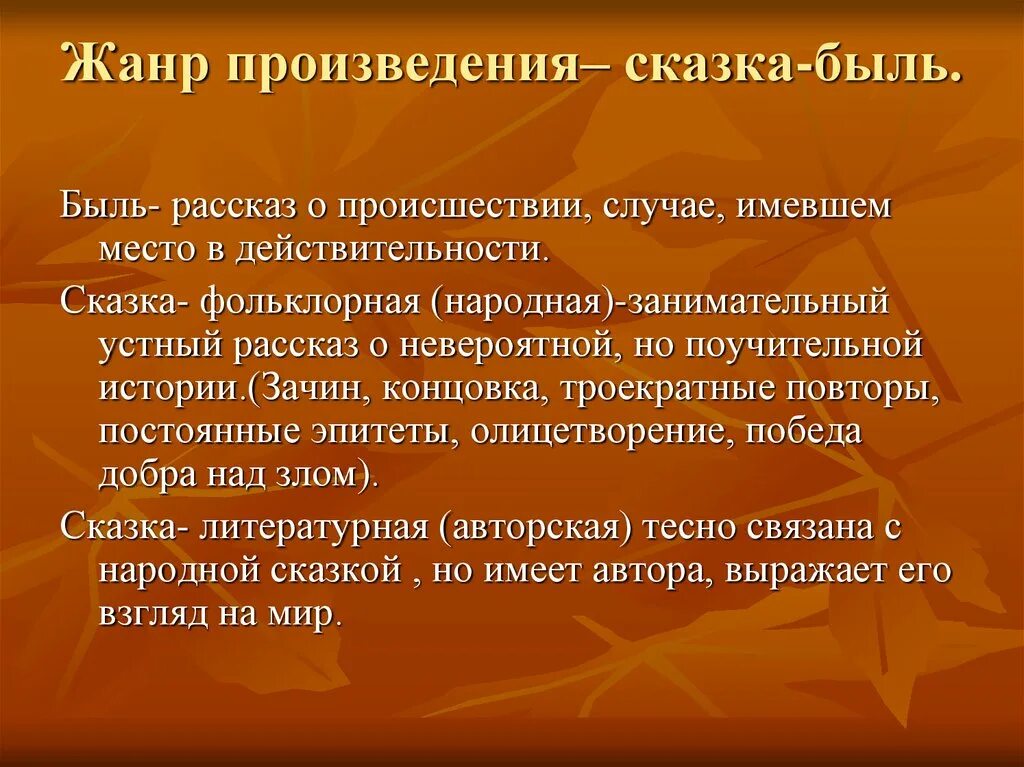 Жанр произведения– сказка-быль.

Быль- рассказ о происшествии, случае, имевшем место в действительности.

Сказка- фольклорная (народная)-занимательный устный рассказ о невероятной, но поучительной истории.(Зачин, концовка, троекратные повторы, постоянные эпитеты, олицетворение, победа добра над злом).

Сказка- литературная (авторская) тесно связана с народной сказкой , но имеет автора, выражает его взгляд на мир.